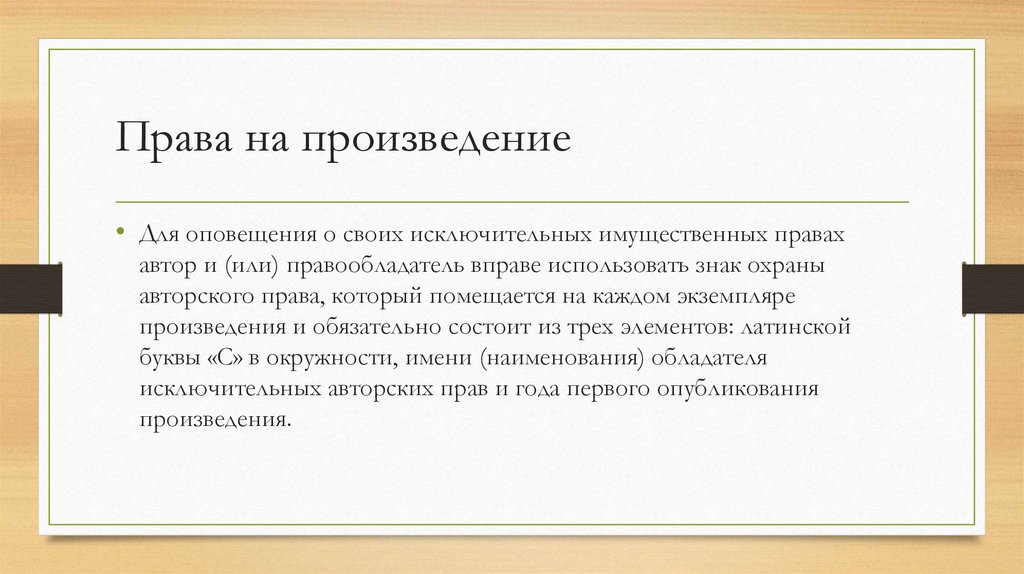 Права на произведение

• Для оповещения о своих исключительных имущественных правах автор и (или) правообладатель вправе использовать знак охраны авторского права, который помещается на каждом экземпляре произведения и обязательно состоит из трех элементов: латинской буквы «С» в окружности, имени (наименования) обладателя исключительных авторских прав и года первого опубликования произведения.